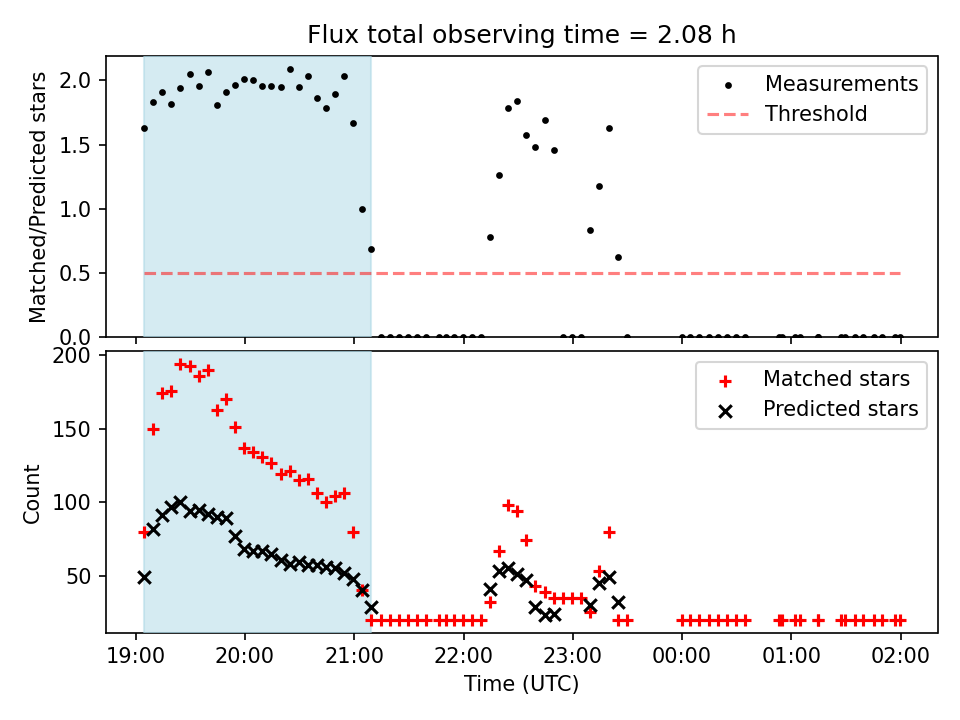 Flux total observing time = 2.08 h

Matched/Predicted stars

2.0
1.5
1.0
0.5
0.0

Measurements
Threshold

Count

200
150
100
50

Matched stars
Predicted stars

19:00 20:00 21:00 22:00 23:00 00:00 01:00 02:00

Time (UTC)